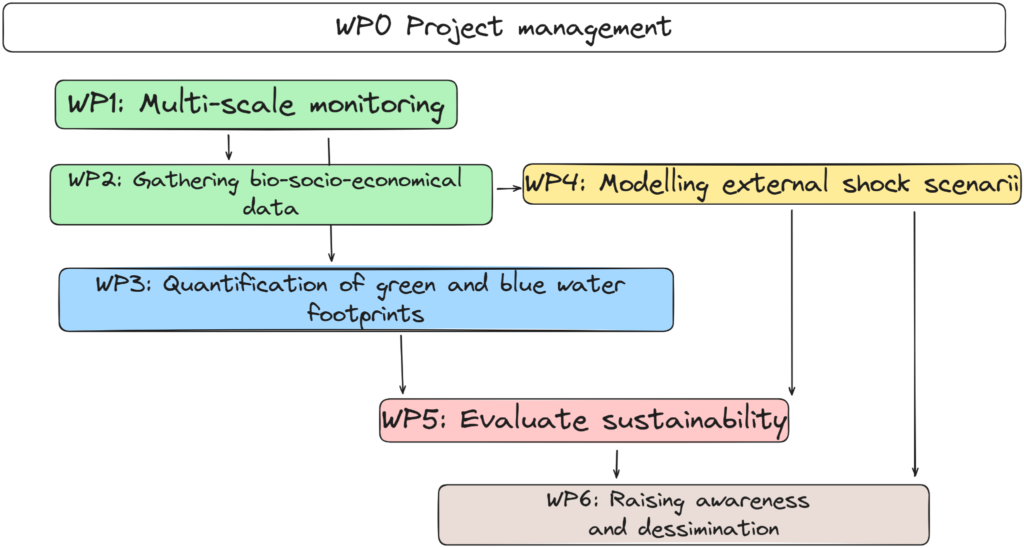 WP0 Project management

WP1: Multi-scale monitoring

WP2: Gathering bio-socio-economical data

WP4: Modelling external shock scenarii

WP3: Quantification of green and blue water footprints

WP5: Evaluate sustainability

WP6: Raising awareness and dessimination